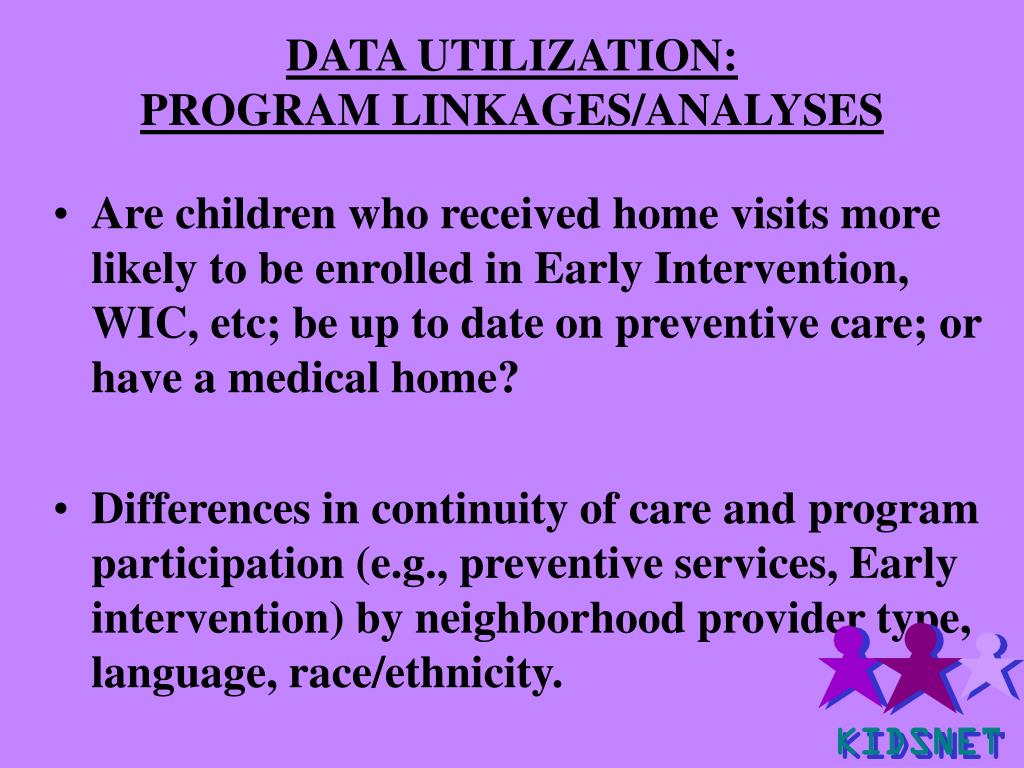 DATA UTILIZATION:
PROGRAM LINKAGES/ANALYSES

• Are children who received home visits more likely to be enrolled in Early Intervention, WIC, etc; be up to date on preventive care; or have a medical home?

• Differences in continuity of care and program participation (e.g., preventive services, Early intervention) by neighborhood provider type, language, race/ethnicity.

KIDSNET